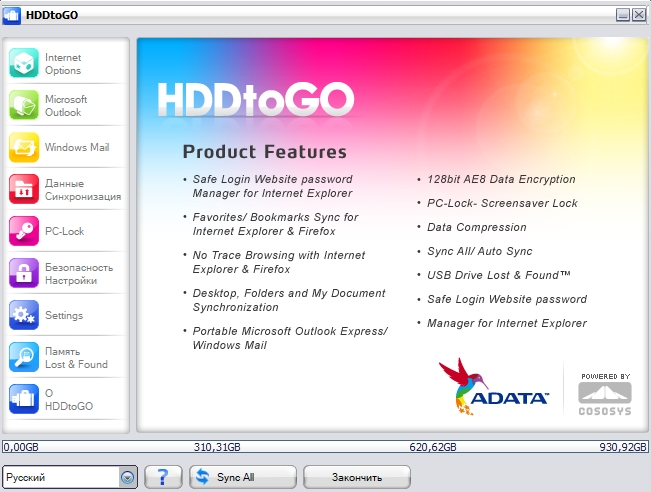 HDDtoGO

Internet Options

Microsoft Outlook

Windows Mail

Данные Синхронизация

PC-Lock

Безопасность Настройки

Settings

Память Lost & Found

О HDDtoGO

HDDtoGO

Product Features

• Safe Login Website password Manager for Internet Explorer

• Favorites/ Bookmarks Sync for Internet Explorer & Firefox

• No Trace Browsing with Internet Explorer & Firefox

• Desktop, Folders and My Document Synchronization

• Portable Microsoft Outlook Express/ Windows Mail

• 128bit AE8 Data Encryption

• PC-Lock- Screensaver Lock

• Data Compression

• Sync All/ Auto Sync

• USB Drive Lost & Found™

• Safe Login Website password

• Manager for Internet Explorer

ADATA

POWERED BY COSOSYS

0,00GB 310,31GB 620,62GB 930,92GB

Русский

?

Sync All

Закончить